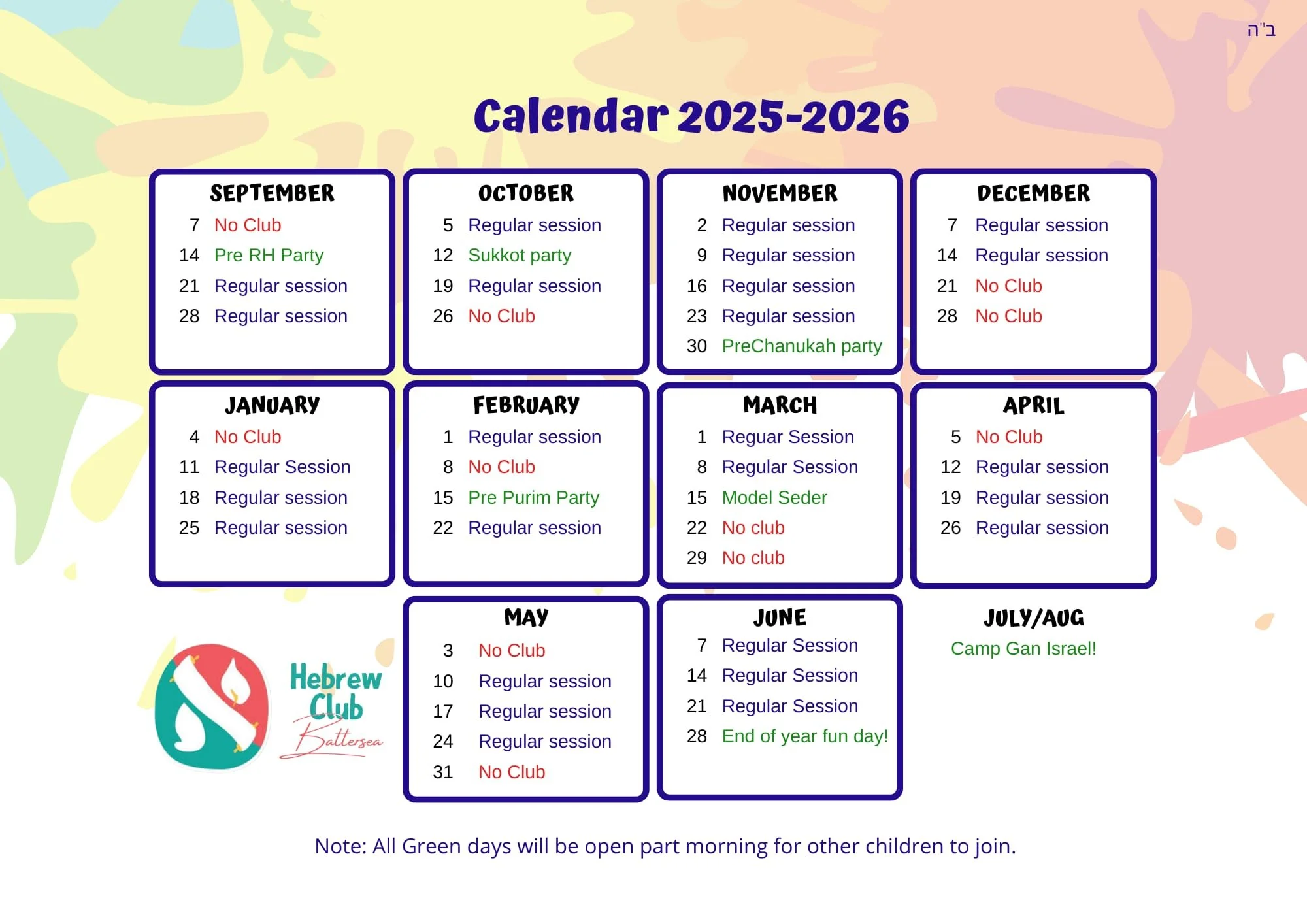 ב"ה

Calendar 2025-2026

SEPTEMBER
7 No Club
14 Pre RH Party
21 Regular session
28 Regular session

OCTOBER
5 Regular session
12 Sukkot party
19 Regular session
26 No Club

NOVEMBER
2 Regular session
9 Regular session
16 Regular session
23 Regular session
30 PreChanukah party

DECEMBER
7 Regular session
14 Regular session
21 No Club
28 No Club

JANUARY
4 No Club
11 Regular Session
18 Regular session
25 Regular session

FEBRUARY
1 Regular session
8 No Club
15 Pre Purim Party
22 Regular session

MARCH
1 Reguar Session
8 Regular Session
15 Model Seder
22 No club
29 No club

APRIL
5 No Club
12 Regular session
19 Regular session
26 Regular session

Hebrew Club Battersea

MAY
3 No Club
10 Regular session
17 Regular session
24 Regular session
31 No Club

JUNE
7 Regular Session
14 Regular Session
21 Regular Session
28 End of year fun day!

JULY/AUG
Camp Gan Israel!

Note: All Green days will be open part morning for other children to join.